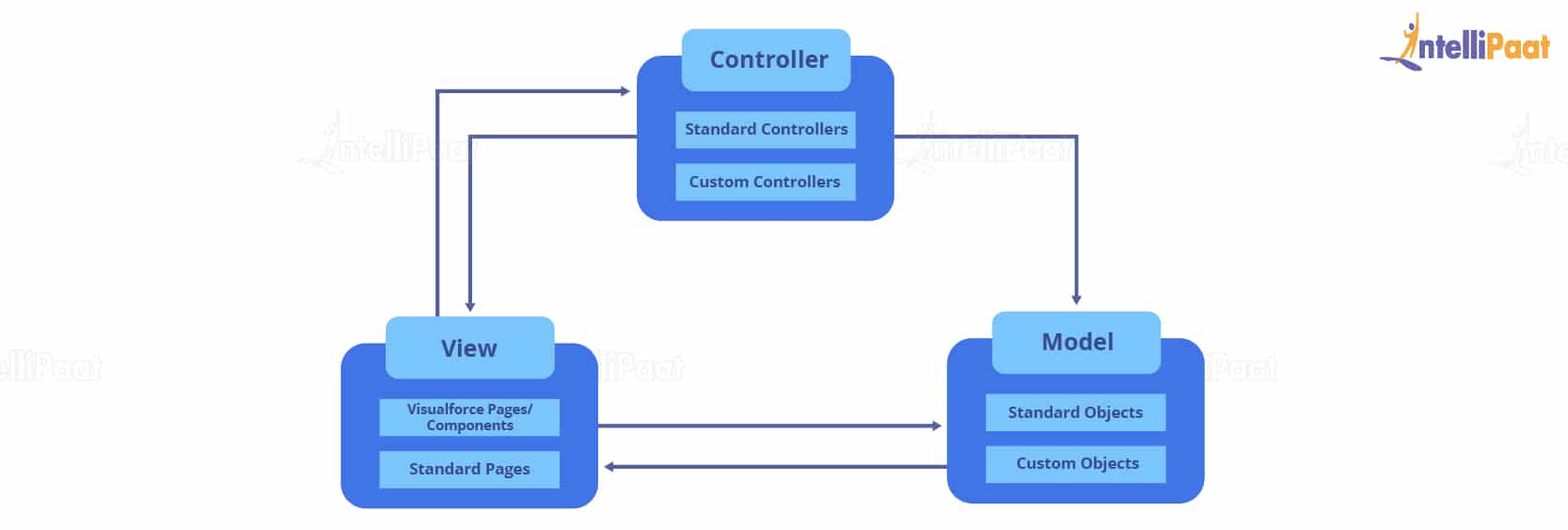 IntelliPaat

Controller

Standard Controllers

Custom Controllers

View

Visualforce Pages/ Components

Standard Pages

Model

Standard Objects

Custom Objects